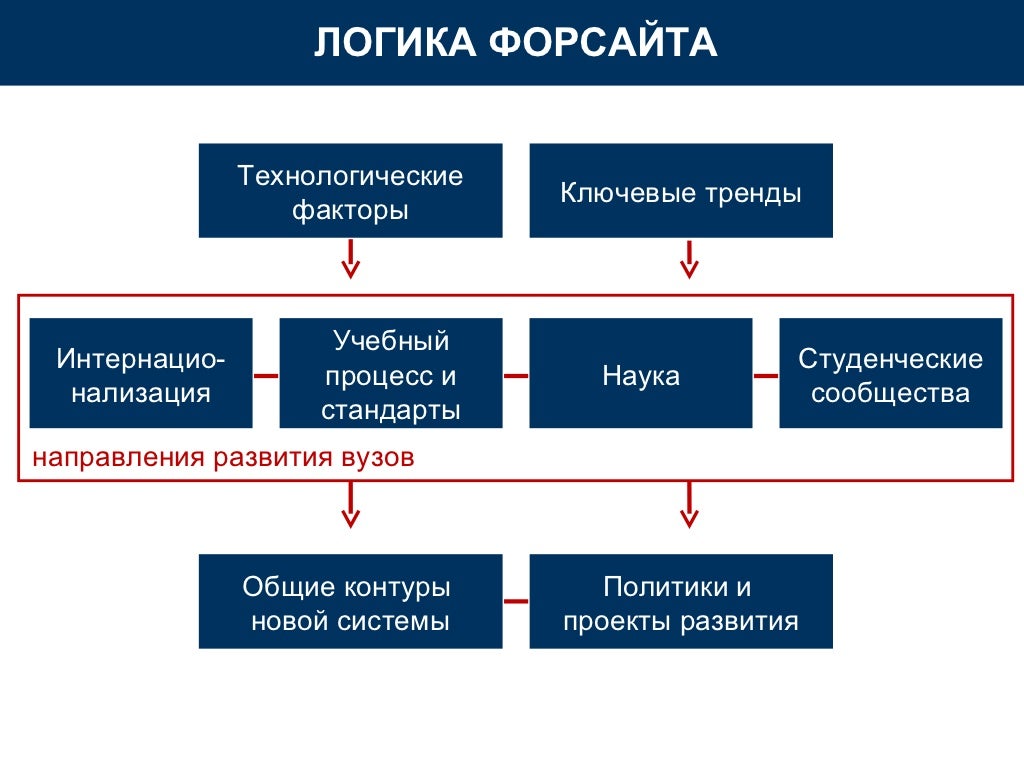 ЛОГИКА ФОРСАЙТА

Технологические факторы

Ключевые тренды

Интернационализация

Учебный процесс и стандарты

Наука

Студенческие сообщества

направления развития вузов

Общие контуры новой системы

Политики и проекты развития